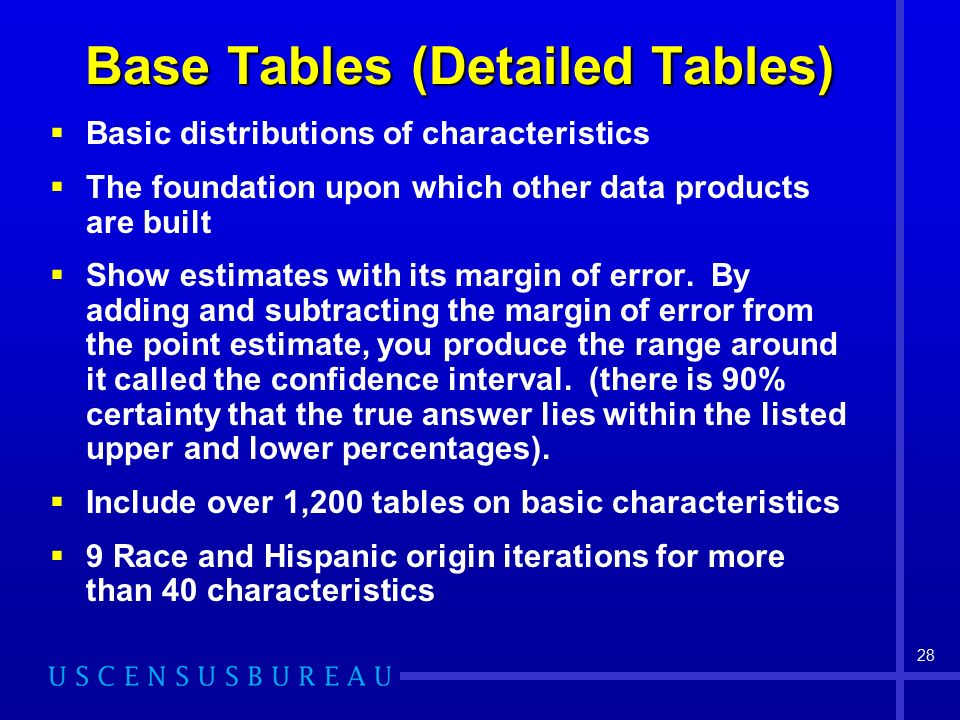 Base Tables (Detailed Tables)

▪ Basic distributions of characteristics

▪ The foundation upon which other data products are built

▪ Show estimates with its margin of error. By adding and subtracting the margin of error from the point estimate, you produce the range around it called the confidence interval. (there is 90% certainty that the true answer lies within the listed upper and lower percentages).

▪ Include over 1,200 tables on basic characteristics

▪ 9 Race and Hispanic origin iterations for more than 40 characteristics

28

USCENSUSBUREAU